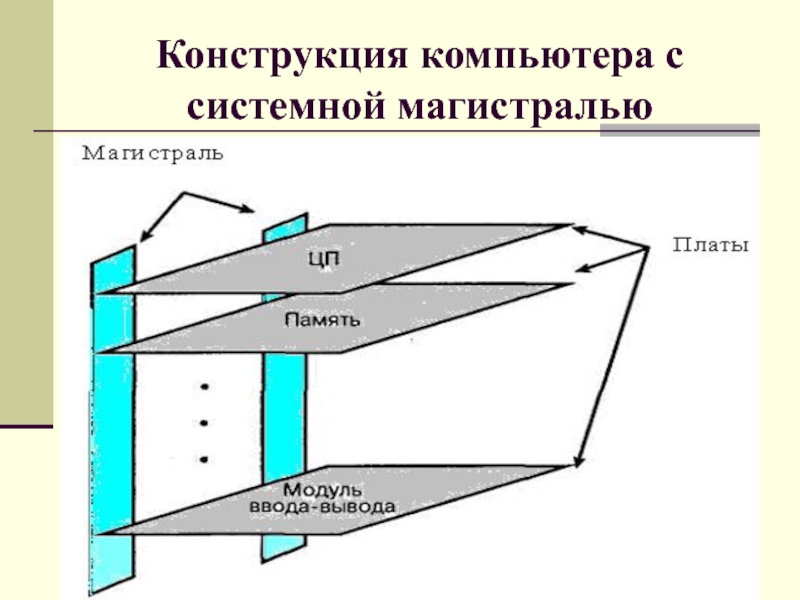 Конструкция компьютера с системной магистралью

Магистраль

Платы

ЦП

Память

Модуль ввода-вывода